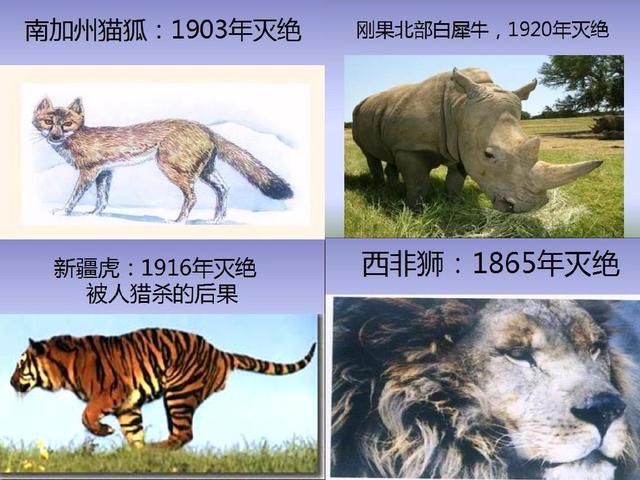 南加州猫狐：1903年灭绝

刚果北部白犀牛，1920年灭绝

新疆虎：1916年灭绝
被人猎杀的后果

西非狮：1865年灭绝